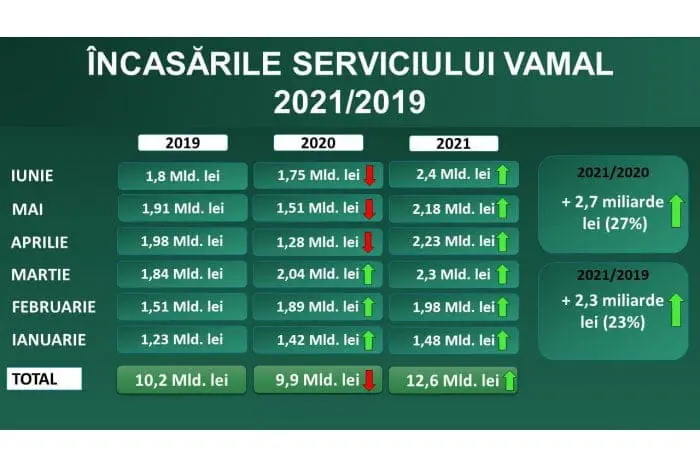 ÎNCASĂRILE SERVICIULUI VAMAL
2021/2019

|  | 2019 | 2020 | 2021 |
|---|---|---|---|
| IUNIE | 1,8 Mld. lei | 1,75 Mld. lei | 2,4 Mld. lei |
| MAI | 1,91 Mld. lei | 1,51 Mld. lei | 2,18 Mld. lei |
| APRILIE | 1,98 Mld. lei | 1,28 Mld. lei | 2,23 Mld. lei |
| MARTIE | 1,84 Mld. lei | 2,04 Mld. lei | 2,3 Mld. lei |
| FEBRUARIE | 1,51 Mld. lei | 1,89 Mld. lei | 1,98 Mld. lei |
| IANUARIE | 1,23 Mld. lei | 1,42 Mld. lei | 1,48 Mld. lei |
| TOTAL | 10,2 Mld. lei | 9,9 Mld. lei | 12,6 Mld. lei |

2021/2020
+ 2,7 miliarde lei (27%)

2021/2019
+ 2,3 miliarde lei (23%)